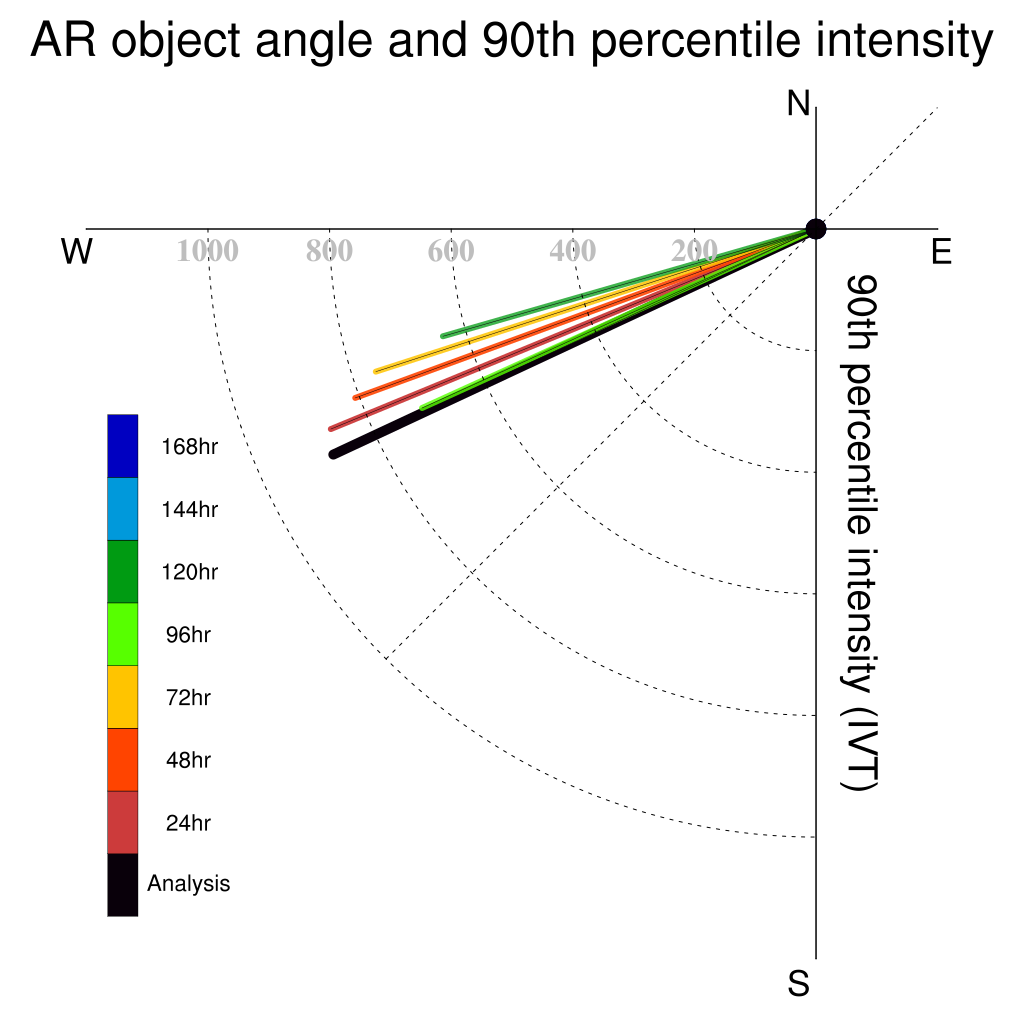 AR object angle and 90th percentile intensity

N

W

E

S

1000
800
600
400
200

90th percentile intensity (IVT)

168hr
144hr
120hr
96hr
72hr
48hr
24hr
Analysis